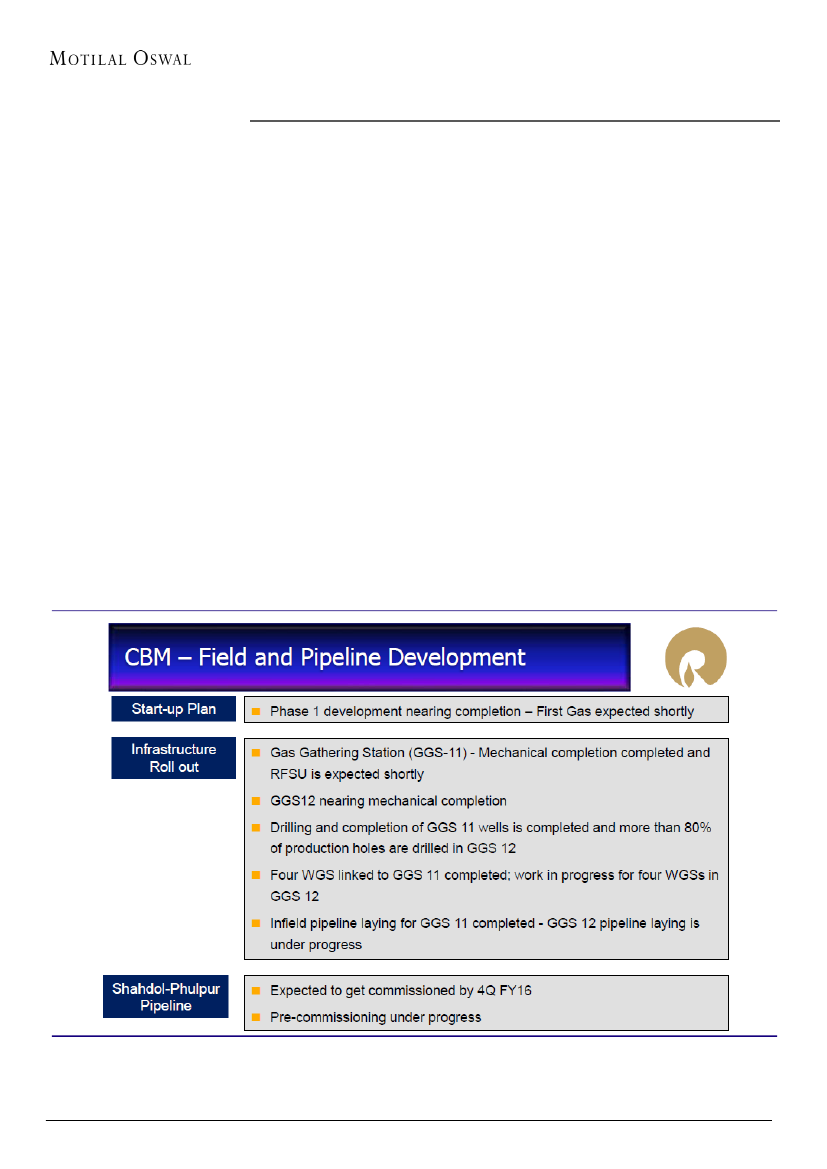 MOTILAL OSWAL

CBM – Field and Pipeline Development

Start-up Plan

Phase 1 development nearing completion – First Gas expected shortly

Infrastructure Roll out

Gas Gathering Station (GGS-11) - Mechanical completion completed and RFSU is expected shortly

GGS12 nearing mechanical completion

Drilling and completion of GGS 11 wells is completed and more than 80% of production holes are drilled in GGS 12

Four WGS linked to GGS 11 completed; work in progress for four WGSs in GGS 12

Infield pipeline laying for GGS 11 completed - GGS 12 pipeline laying is under progress

Shahdol-Phulpur Pipeline

Expected to get commissioned by 4Q FY16

Pre-commissioning under progress